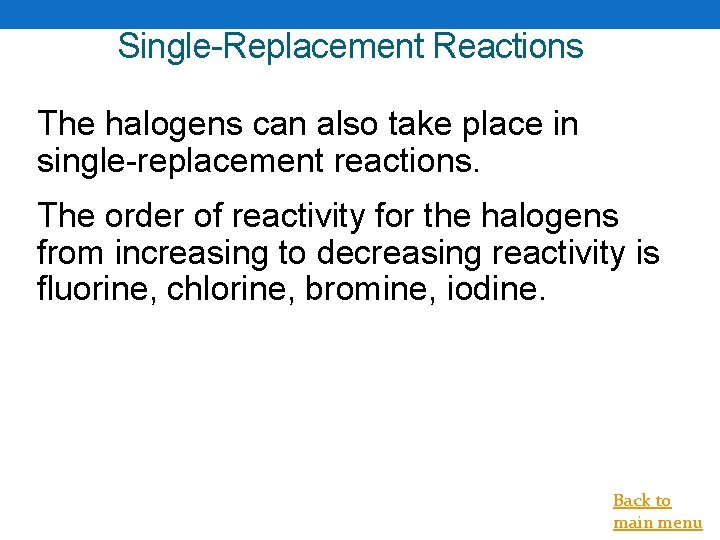 Single-Replacement Reactions

The halogens can also take place in single-replacement reactions.

The order of reactivity for the halogens from increasing to decreasing reactivity is fluorine, chlorine, bromine, iodine.

Back to main menu